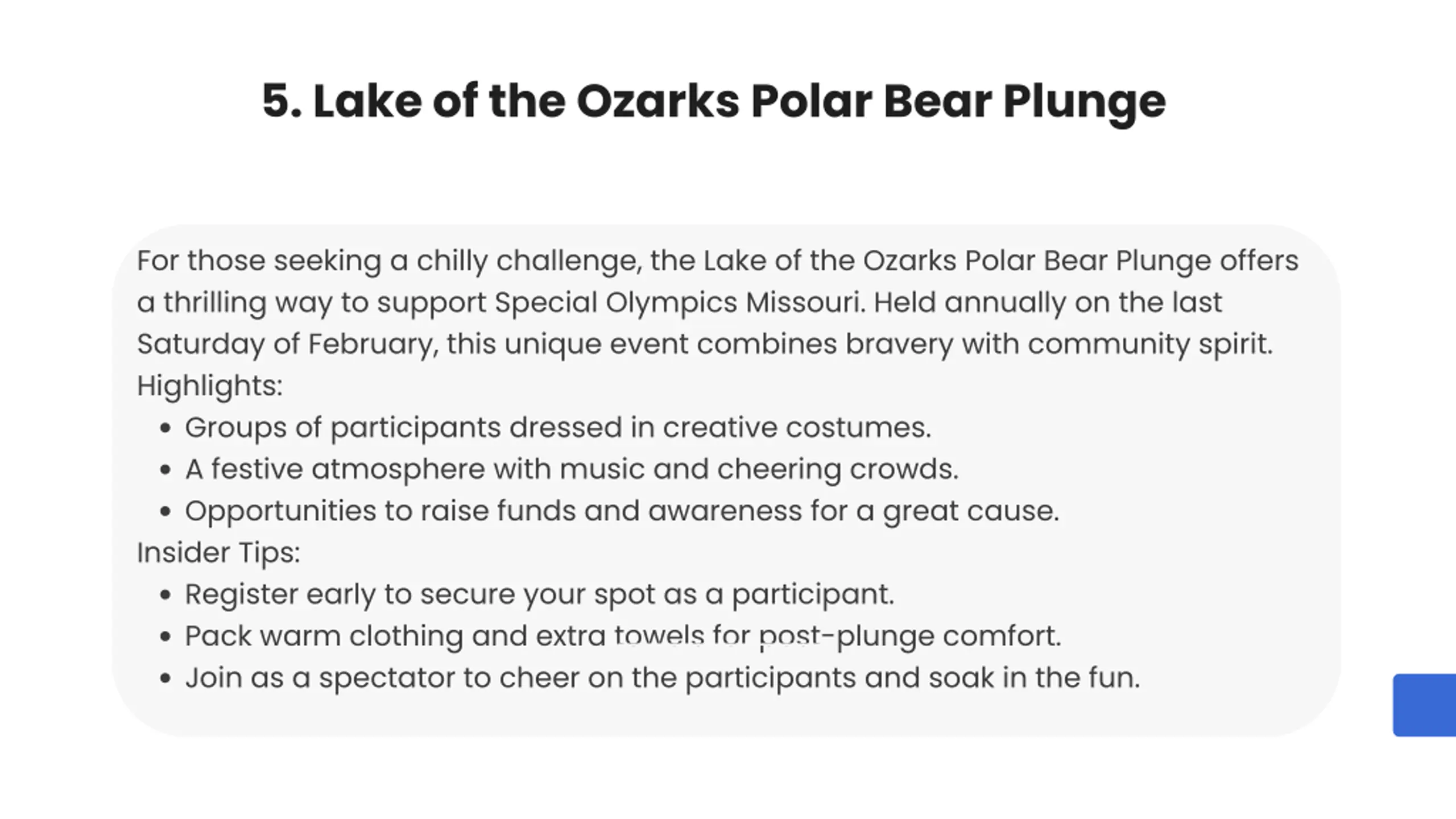 5. Lake of the Ozarks Polar Bear Plunge

For those seeking a chilly challenge, the Lake of the Ozarks Polar Bear Plunge offers a thrilling way to support Special Olympics Missouri. Held annually on the last Saturday of February, this unique event combines bravery with community spirit.

Highlights:
- Groups of participants dressed in creative costumes.
- A festive atmosphere with music and cheering crowds.
- Opportunities to raise funds and awareness for a great cause.

Insider Tips:
- Register early to secure your spot as a participant.
- Pack warm clothing and extra towels for post-plunge comfort.
- Join as a spectator to cheer on the participants and soak in the fun.